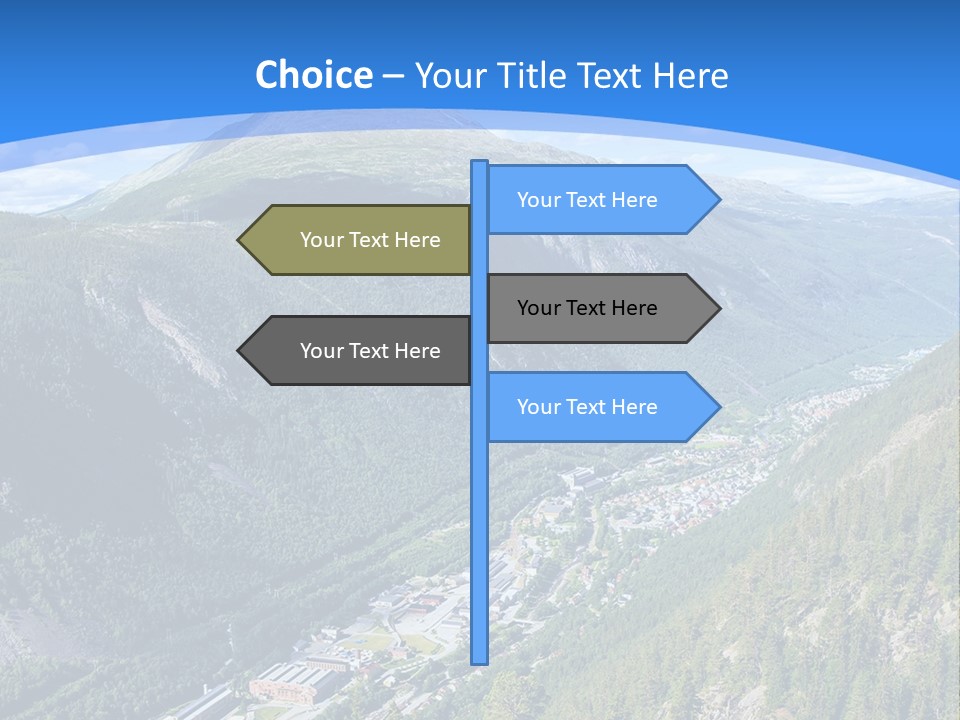 Choice – Your Title Text Here

Your Text Here

Your Text Here

Your Text Here

Your Text Here

Your Text Here